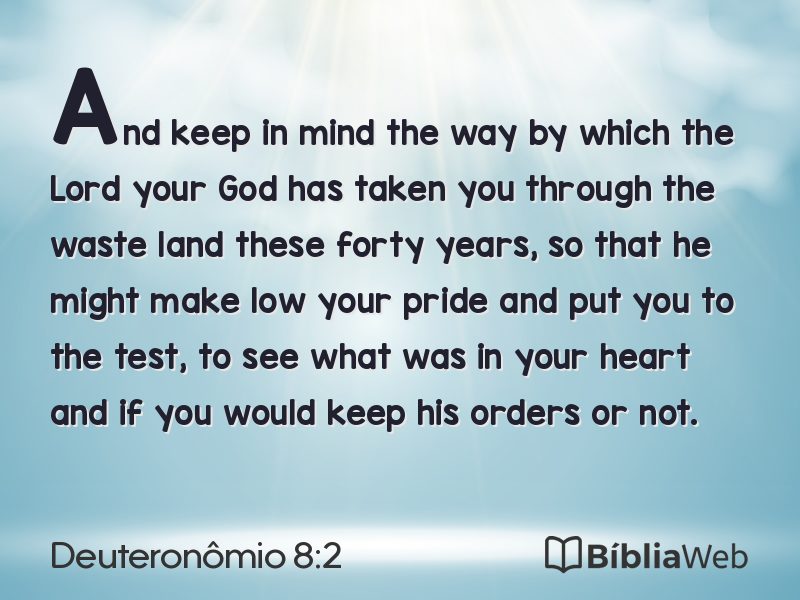 And keep in mind the way by which the Lord your God has taken you through the waste land these forty years, so that he might make low your pride and put you to the test, to see what was in your heart and if you would keep his orders or not.

Deuteronômio 8:2

BíbliaWeb